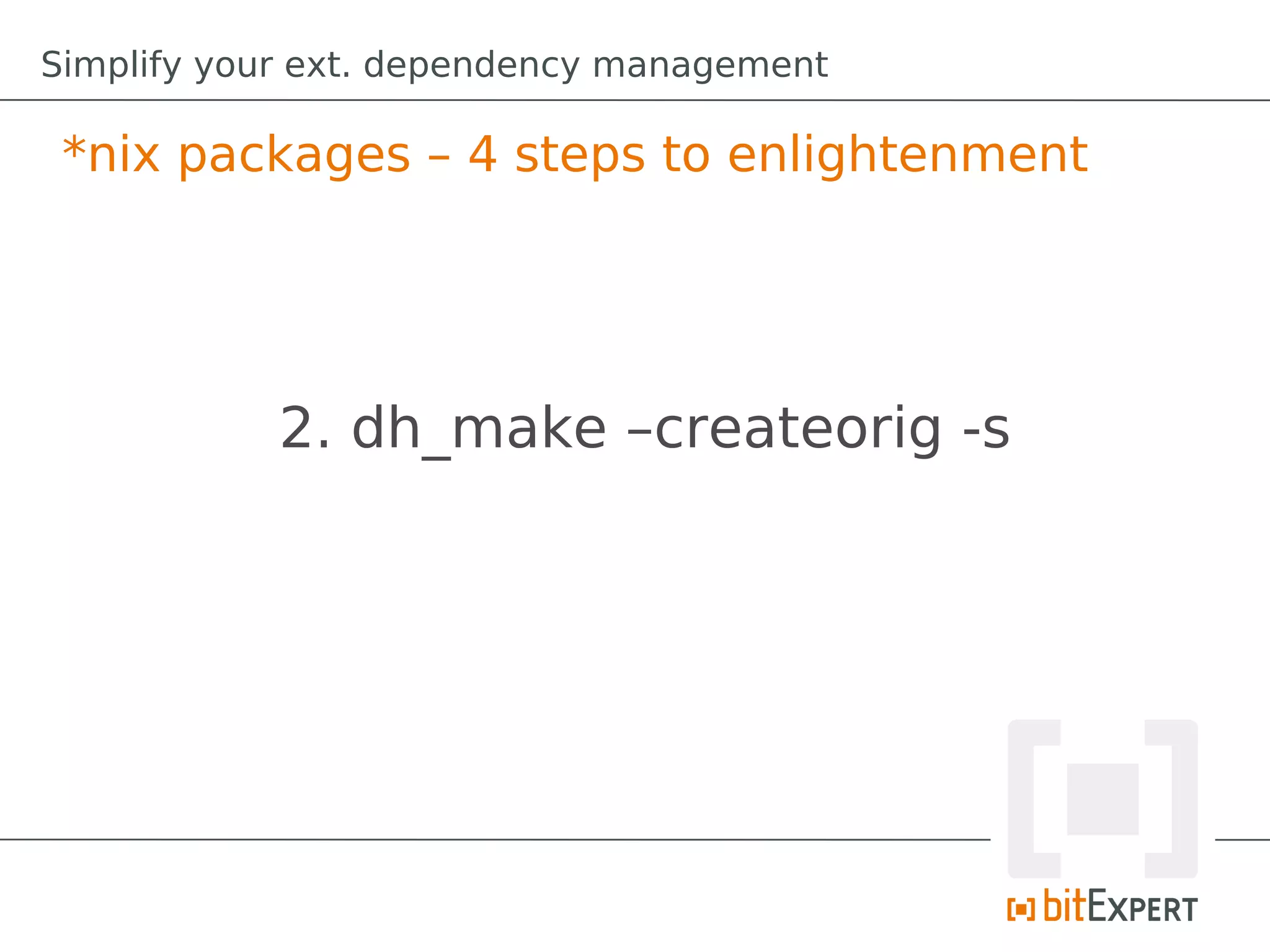 Simplify your ext. dependency management

*nix packages – 4 steps to enlightenment

2. dh_make –createorig -s

bitEXPERT